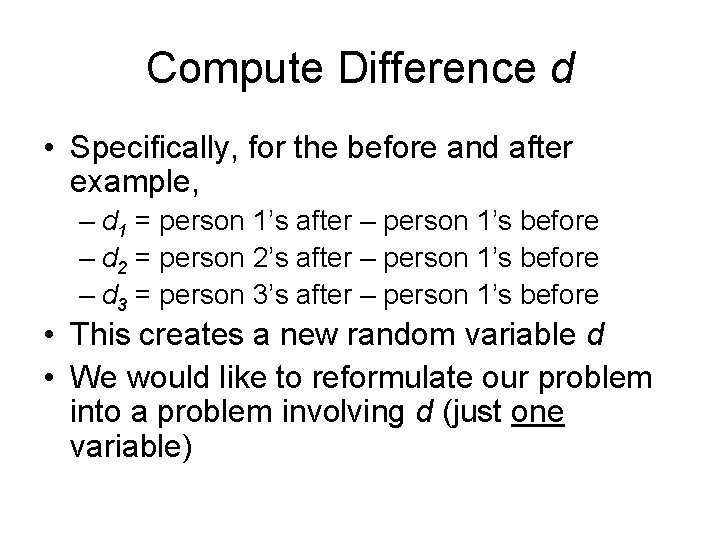 Compute Difference $d$

• Specifically, for the before and after example,

– $d_1$ = person 1's after – person 1's before

– $d_2$ = person 2's after – person 1's before

– $d_3$ = person 3's after – person 1's before

• This creates a new random variable $d$

• We would like to reformulate our problem into a problem involving $d$ (just one variable)